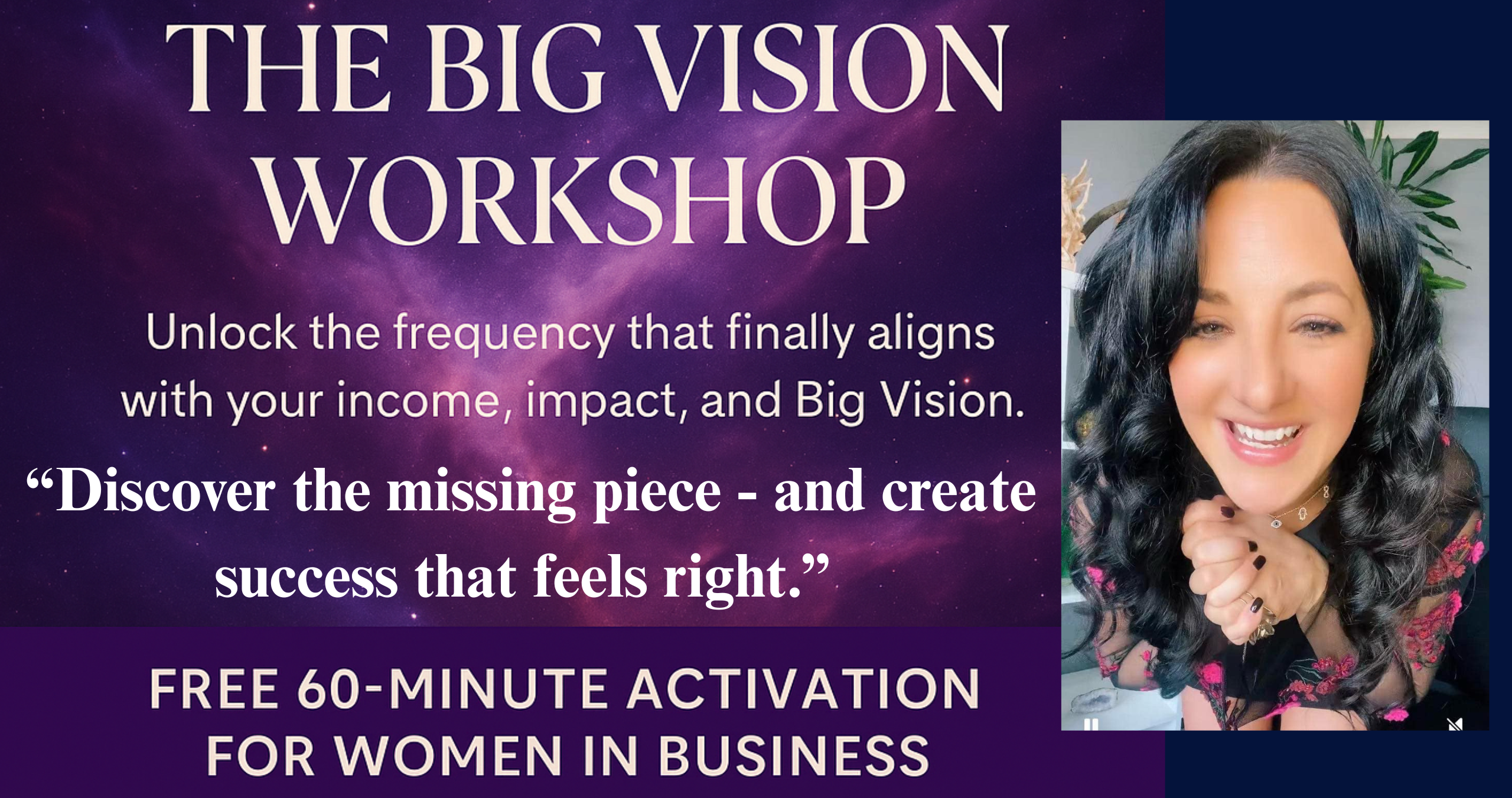 THE BIG VISION WORKSHOP

Unlock the frequency that finally aligns with your income, impact, and Big Vision.

“Discover the missing piece - and create success that feels right.”

FREE 60-MINUTE ACTIVATION FOR WOMEN IN BUSINESS